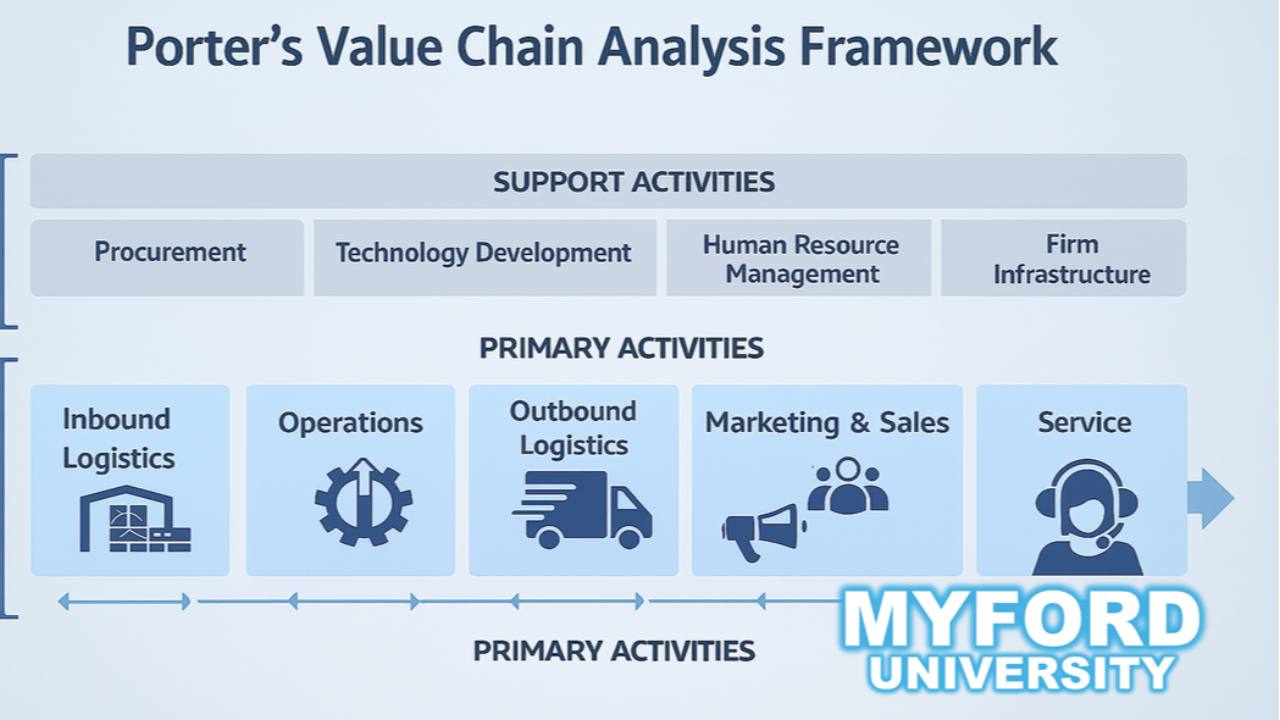 Porter's Value Chain Analysis Framework

SUPPORT ACTIVITIES

Procurement

Technology Development

Human Resource Management

Firm Infrastructure

PRIMARY ACTIVITIES

Inbound Logistics

Operations

Outbound Logistics

Marketing & Sales

Service

PRIMARY ACTIVITIES

MYFORD UNIVERSITY